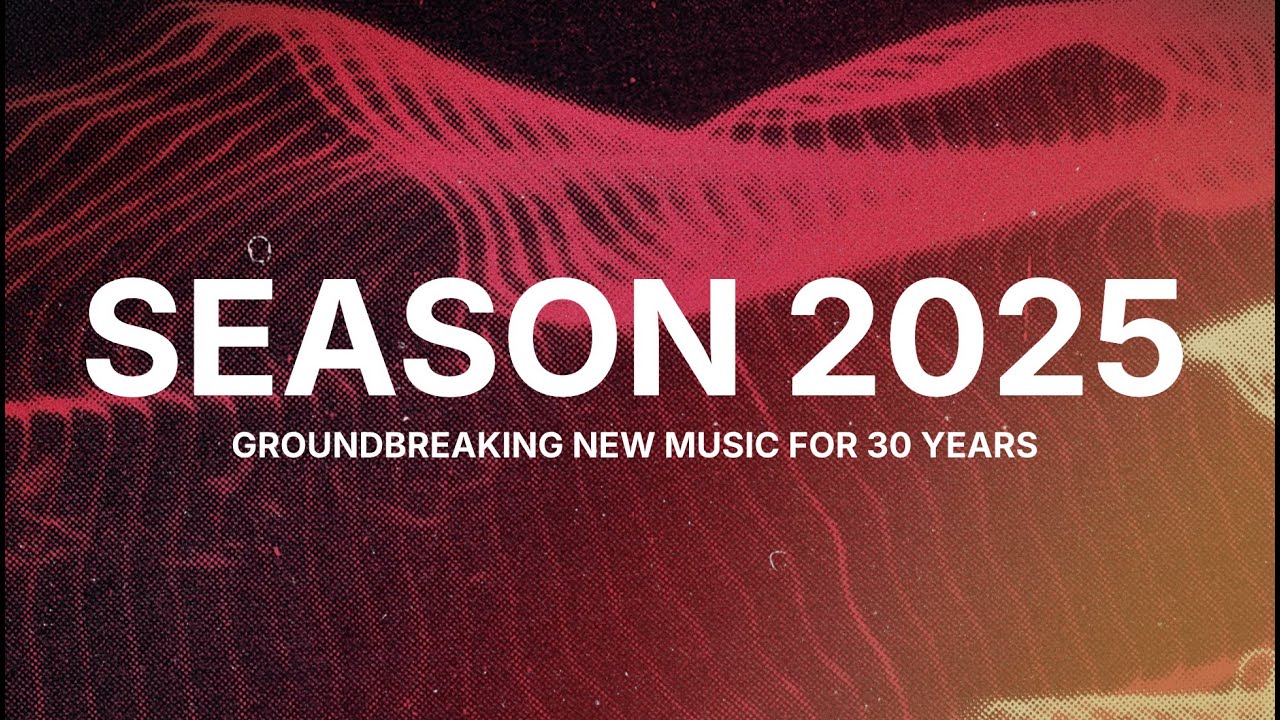 SEASON 2025
GROUNDBREAKING NEW MUSIC FOR 30 YEARS